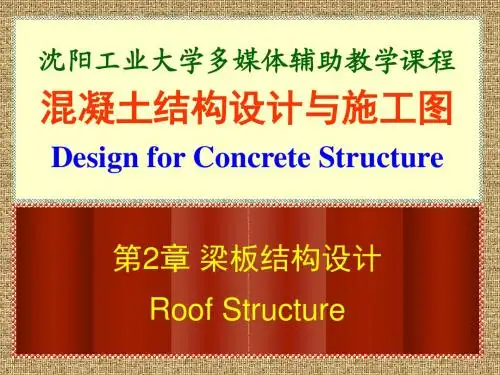 沈阳工业大学多媒体辅助教学课程

混凝土结构设计与施工图

Design for Concrete Structure

第2章 梁板结构设计

Roof Structure